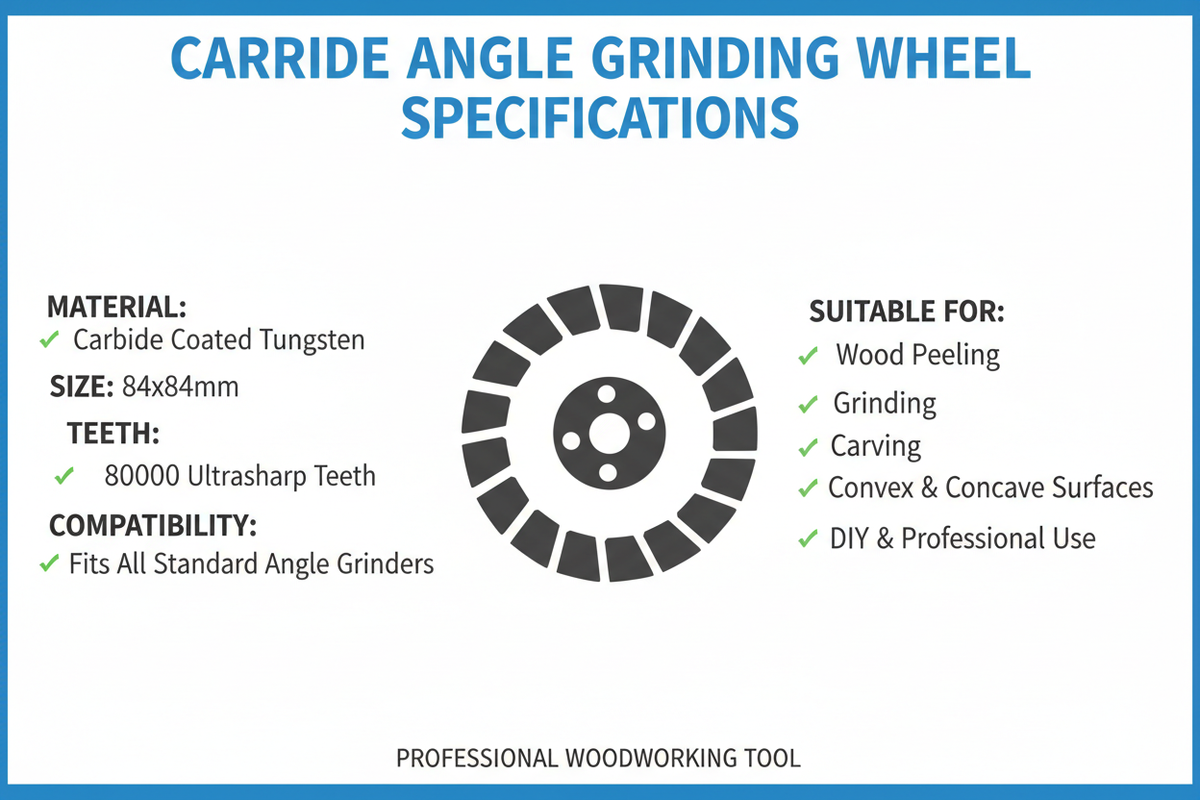 CARRIDE ANGLE GRINDING WHEEL SPECIFICATIONS

MATERIAL:
✓ Carbide Coated Tungsten
SIZE: 84x84mm
TEETH:
✓ 80000 Ultrasharp Teeth
COMPATIBILITY:
✓ Fits All Standard Angle Grinders

SUITABLE FOR:
✓ Wood Peeling
✓ Grinding
✓ Carving
✓ Convex & Concave Surfaces
✓ DIY & Professional Use

PROFESSIONAL WOODWORKING TOOL